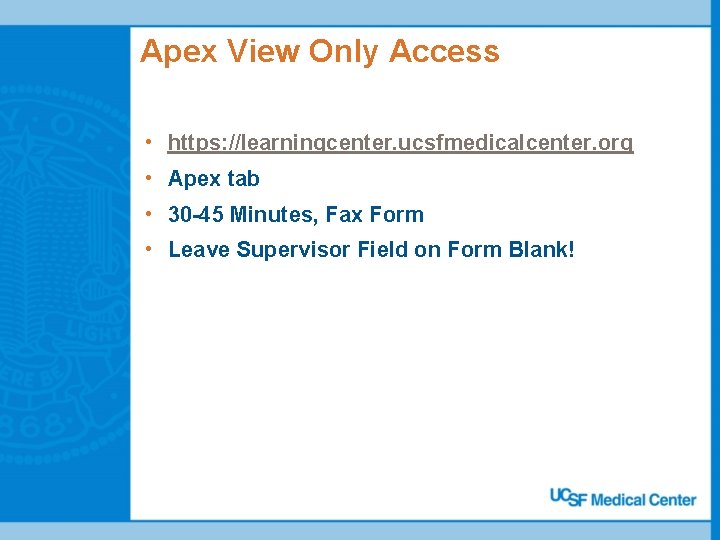 Apex View Only Access

• https://learningcenter.ucsfmedicalcenter.org
• Apex tab
• 30-45 Minutes, Fax Form
• Leave Supervisor Field on Form Blank!

UCSF Medical Center